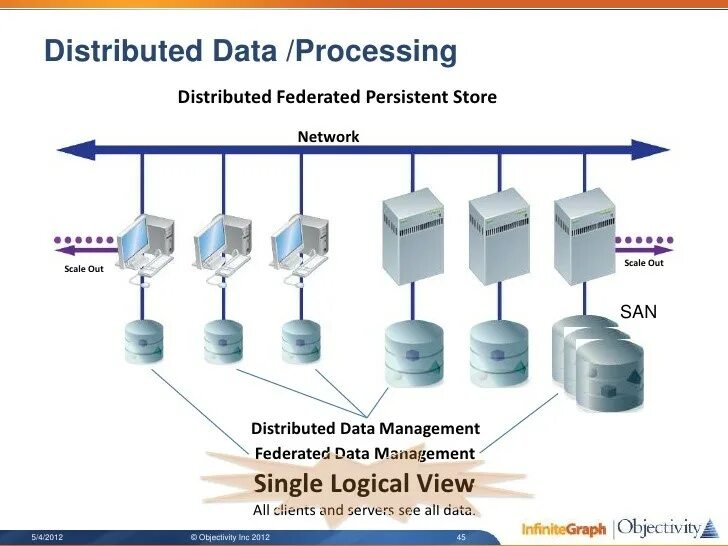 Distributed Data /Processing

Distributed Federated Persistent Store

Network

Scale Out

Scale Out

SAN

Distributed Data Management
Federated Data Management

Single Logical View

All clients and servers see all data.

5/4/2012 © Objectivity Inc 2012 45

InfiniteGraph | Objectivity